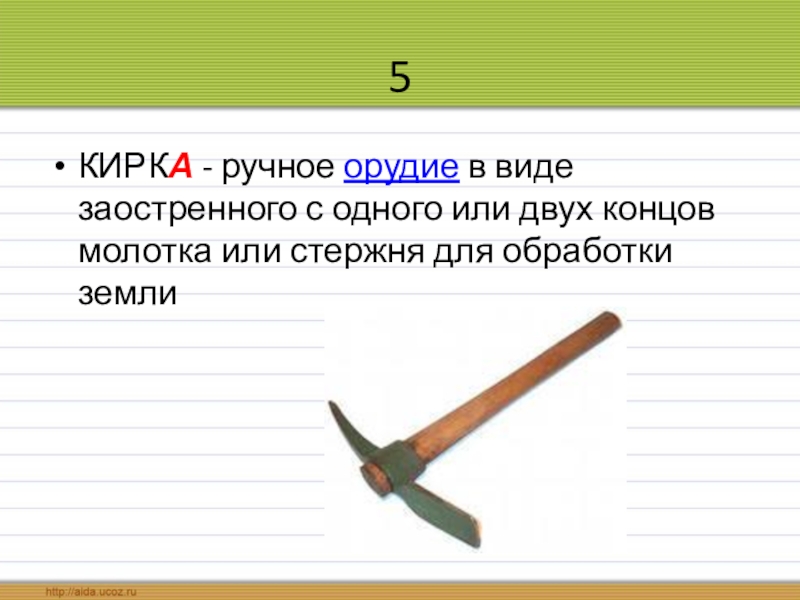 5

• КИРКА - ручное орудие в виде заостренного с одного или двух концов молотка или стержня для обработки земли

http://aida.ucoz.ru